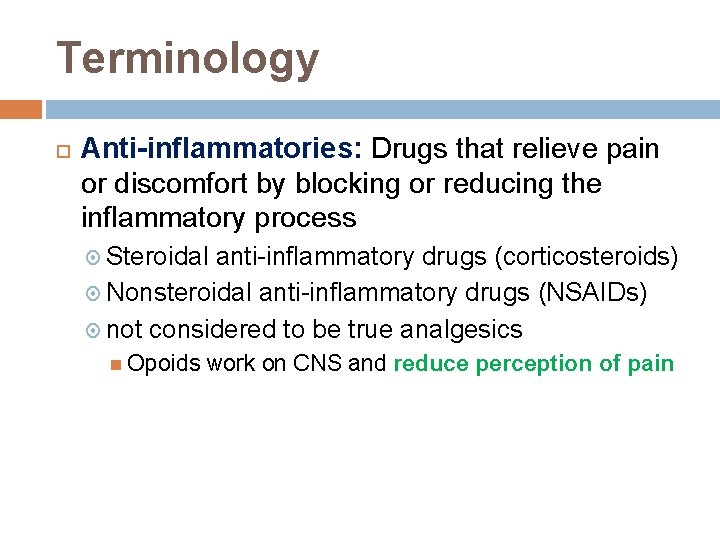 Terminology

Anti-inflammatories: Drugs that relieve pain or discomfort by blocking or reducing the inflammatory process

Steroidal anti-inflammatory drugs (corticosteroids)

Nonsteroidal anti-inflammatory drugs (NSAIDs)

not considered to be true analgesics

Opoids work on CNS and reduce perception of pain